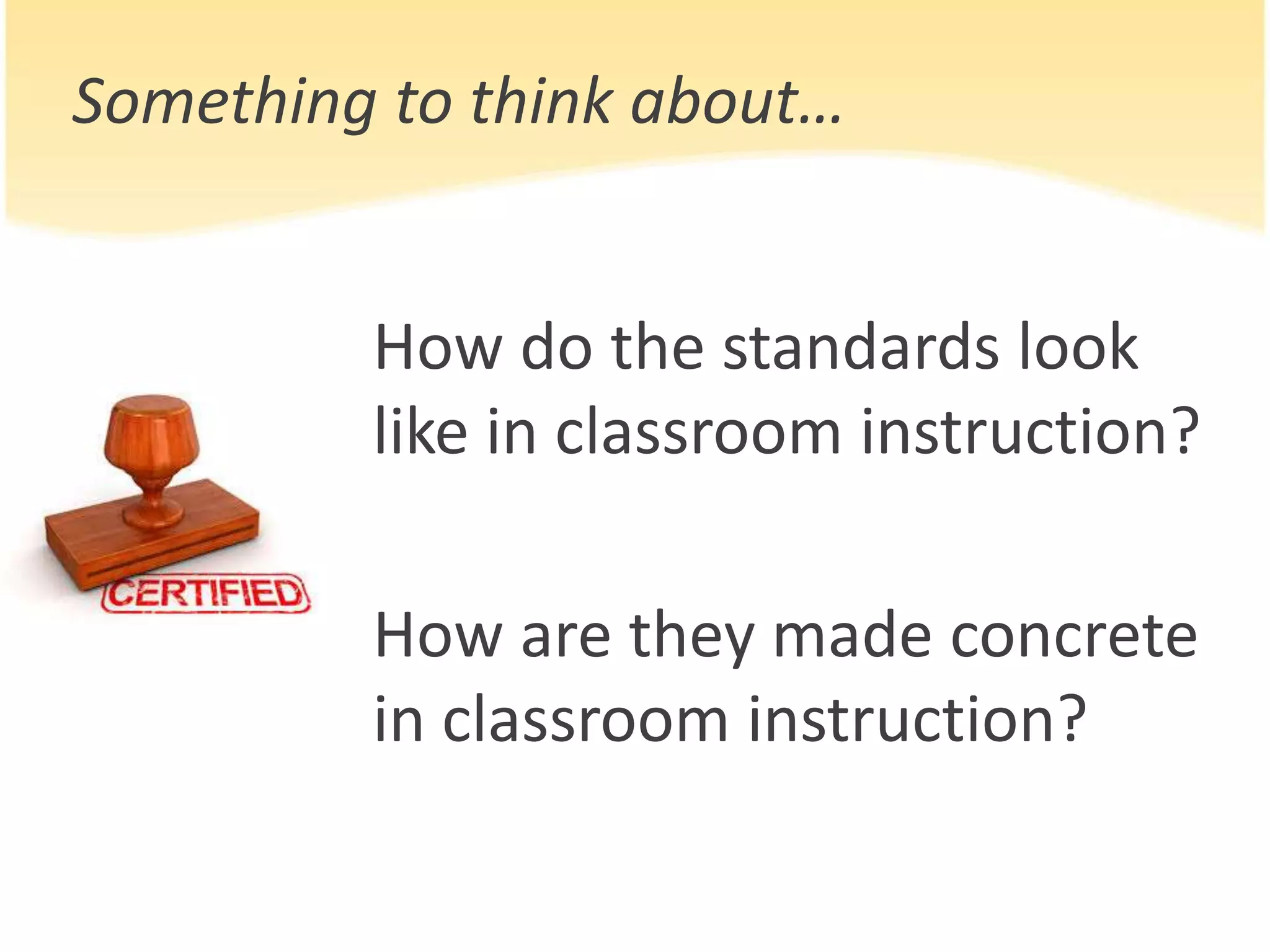 Something to think about…

CERTIFIED

How do the standards look like in classroom instruction?

How are they made concrete in classroom instruction?